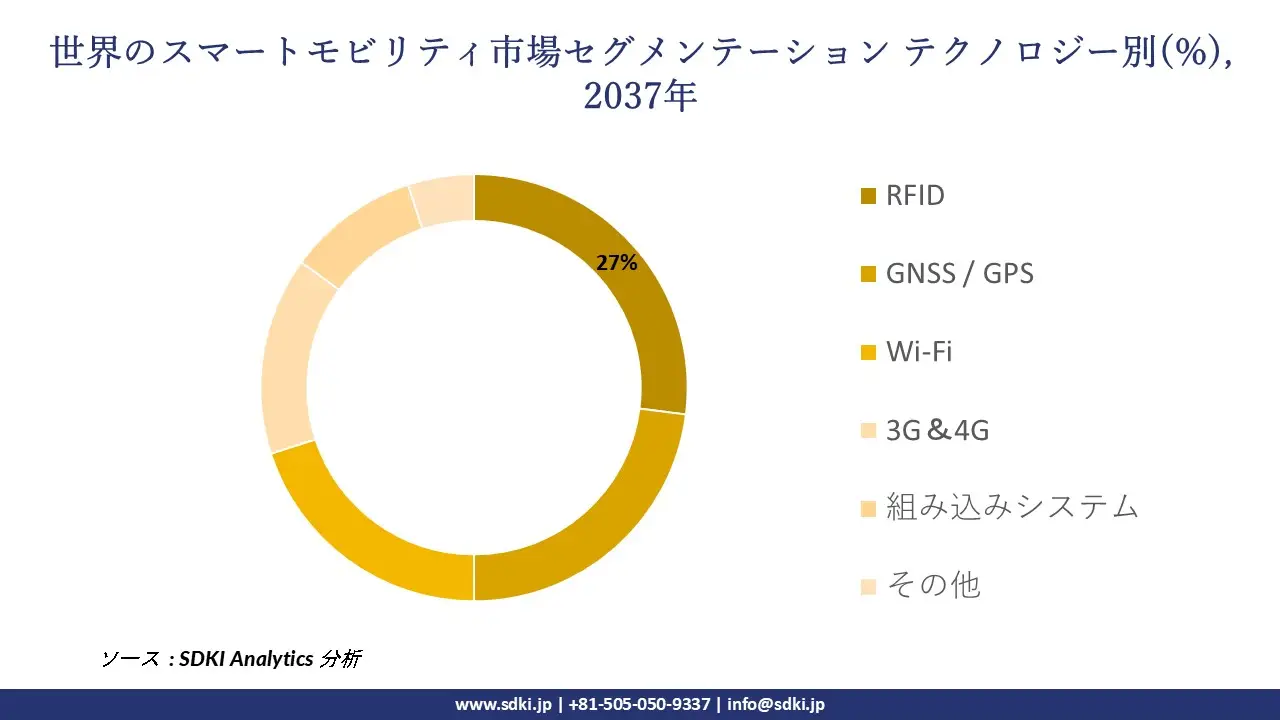 世界のスマートモビリティ市場セグメンテーション テクノロジー別(%), 2037年

27%

RFID

GNSS / GPS

Wi-Fi

3G＆4G

組み込みシステム

その他

ソース : SDKI Analytics 分析

www.sdki.jp | +81-505-050-9337 | info@sdki.jp